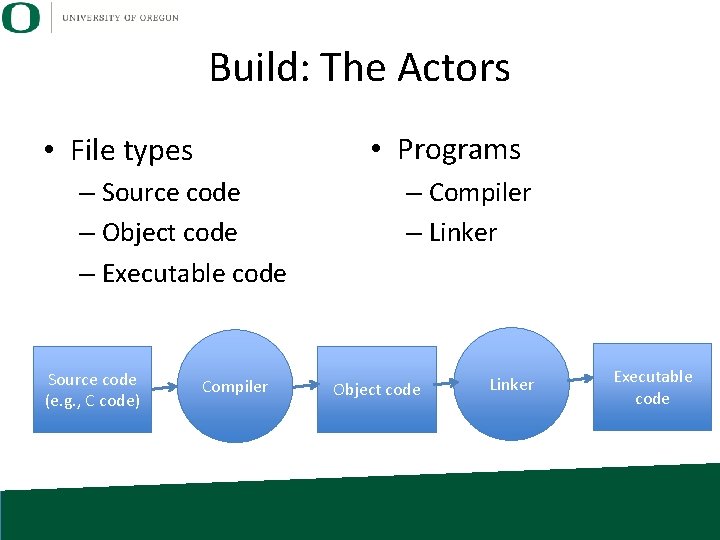 O UNIVERSITY OF OREGON

Build: The Actors

• File types
– Source code
– Object code
– Executable code

• Programs
– Compiler
– Linker

Source code (e.g., C code)

Compiler

Object code

Linker

Executable code